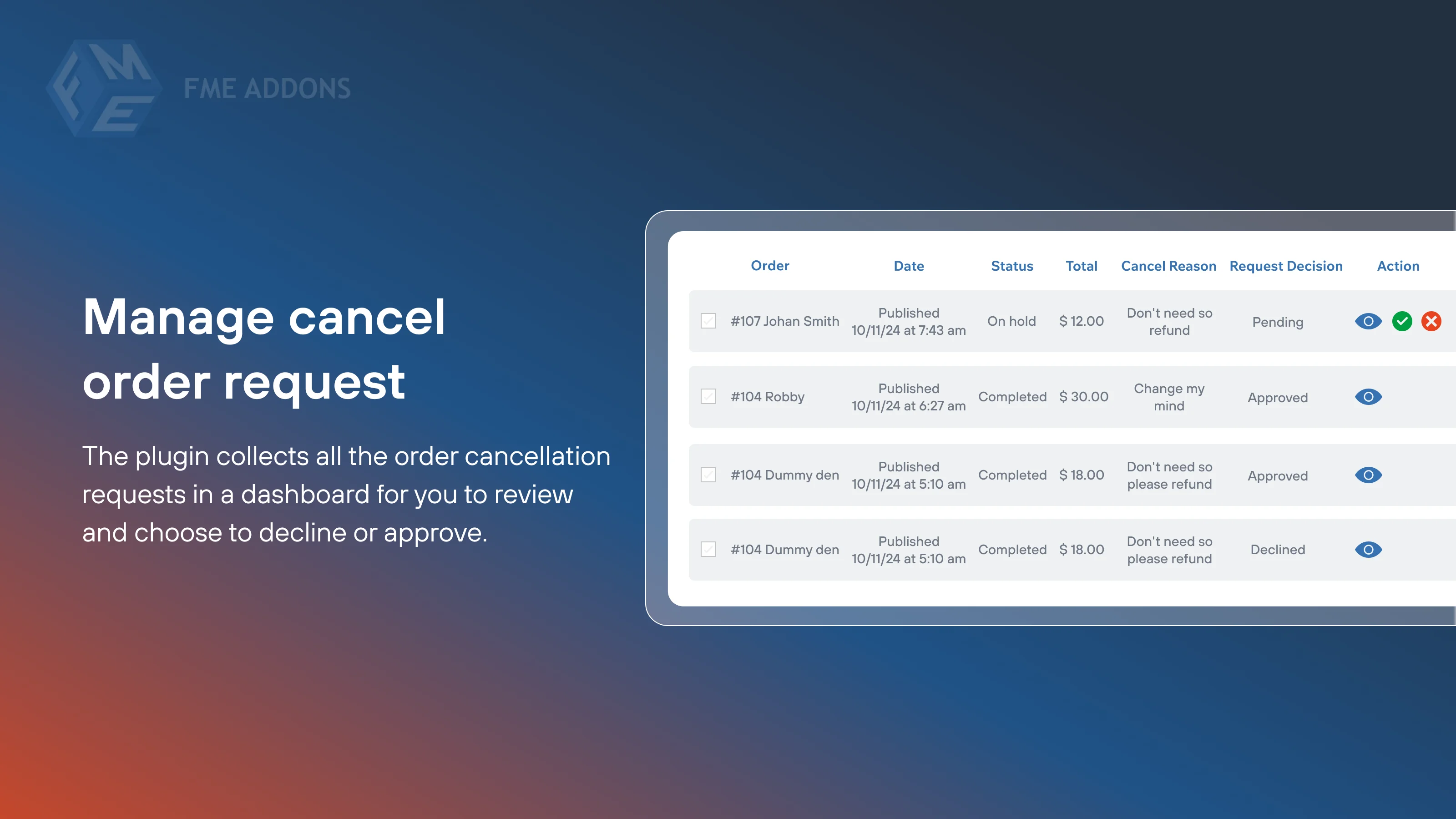 FME ADDONS

Manage cancel order request

The plugin collects all the order cancellation requests in a dashboard for you to review and choose to decline or approve.

| Order | Date | Status | Total | Cancel Reason | Request Decision | Action |
|---|---|---|---|---|---|---|
| #107 Johan Smith | Published 10/11/24 at 7:43 am | On hold | $ 12.00 | Don't need so refund | Pending | |
| #104 Robby | Published 10/11/24 at 6:27 am | Completed | $ 30.00 | Change my mind | Approved | |
| #104 Dummy den | Published 10/11/24 at 5:10 am | Completed | $ 18.00 | Don't need so please refund | Approved | |
| #104 Dummy den | Published 10/11/24 at 5:10 am | Completed | $ 18.00 | Don't need so please refund | Declined | |